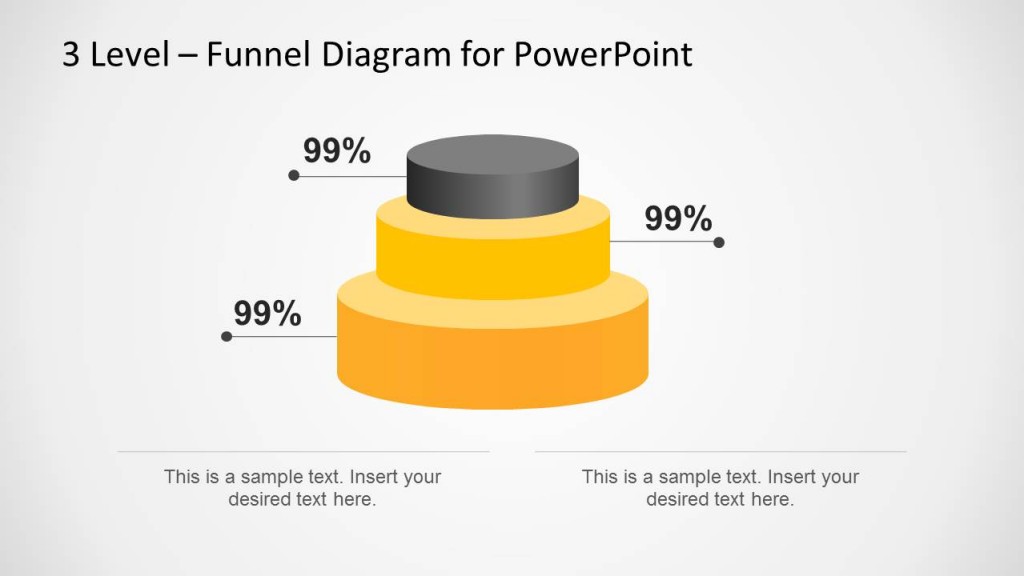 3 Level – Funnel Diagram for PowerPoint

99%

99%

99%

This is a sample text. Insert your desired text here.

This is a sample text. Insert your desired text here.